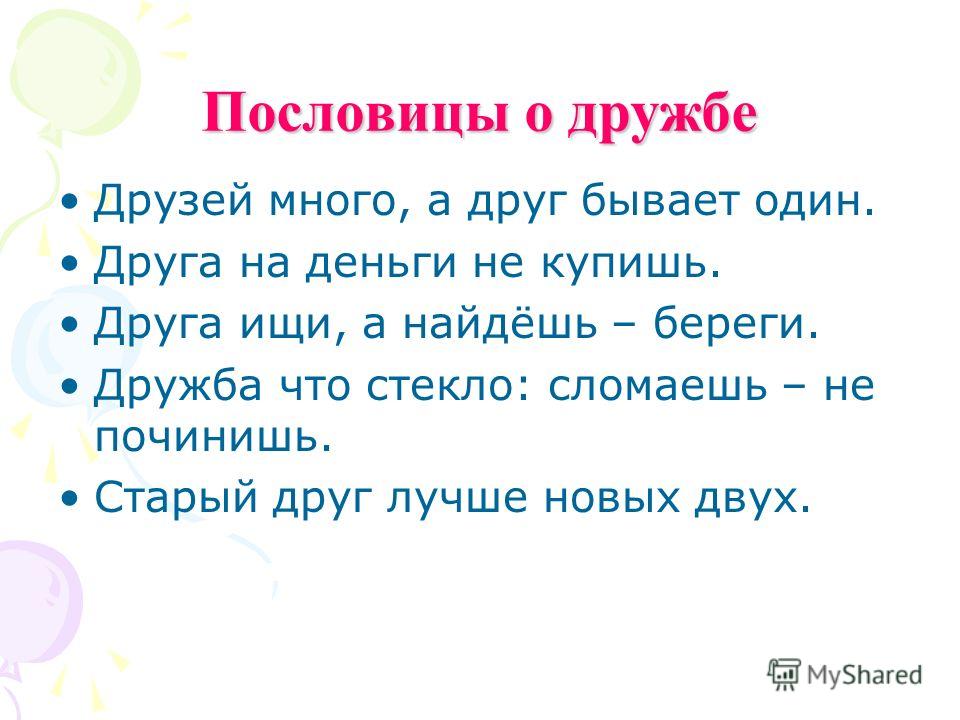 Пословицы о дружбе

• Друзей много, а друг бывает один.
• Друга на деньги не купишь.
• Друга ищи, а найдёшь – береги.
• Дружба что стекло: сломаешь – не починишь.
• Старый друг лучше новых двух.

MyShared